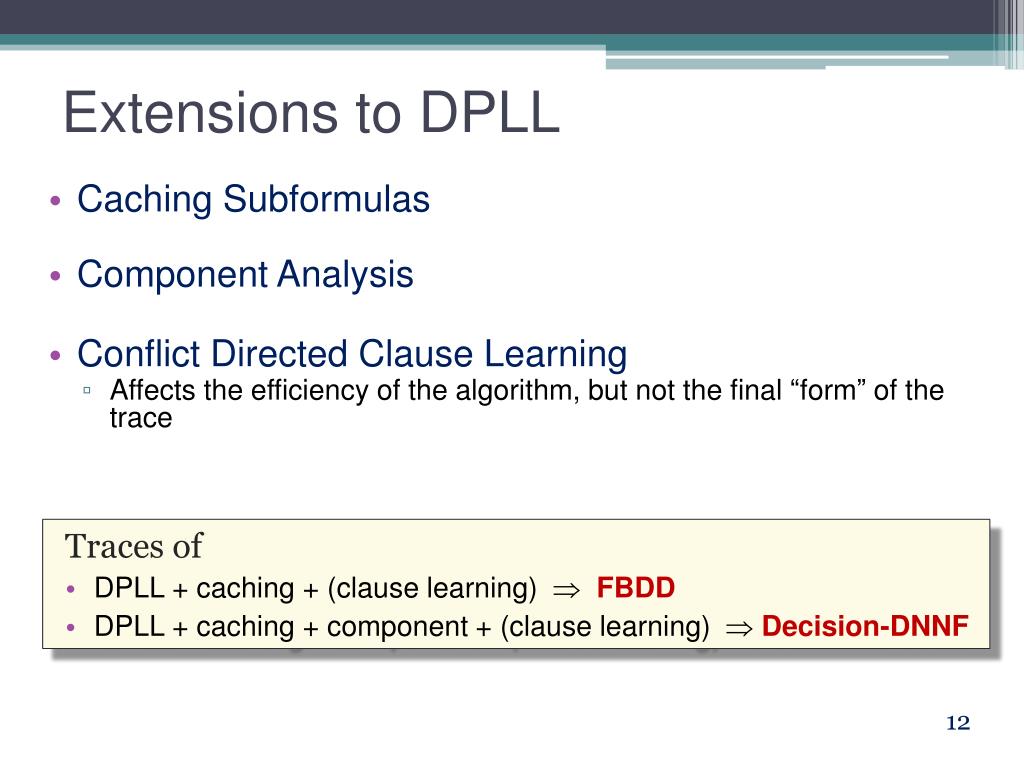 Extensions to DPLL

• Caching Subformulas

• Component Analysis

• Conflict Directed Clause Learning
 ▫ Affects the efficiency of the algorithm, but not the final “form” of the trace

Traces of
• DPLL + caching + (clause learning) $\Rightarrow$ FBDD
• DPLL + caching + component + (clause learning) $\Rightarrow$ Decision-DNNF

12